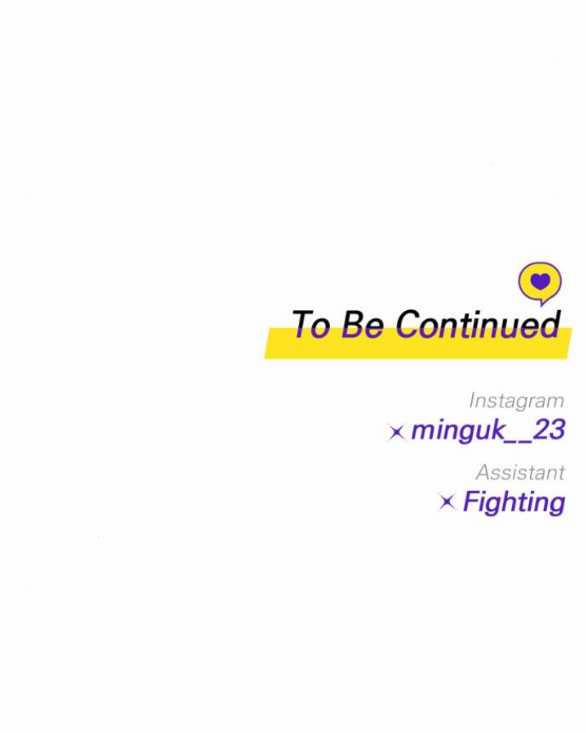 To Be Continued

Instagram
× minguk__23

Assistant
× Fighting